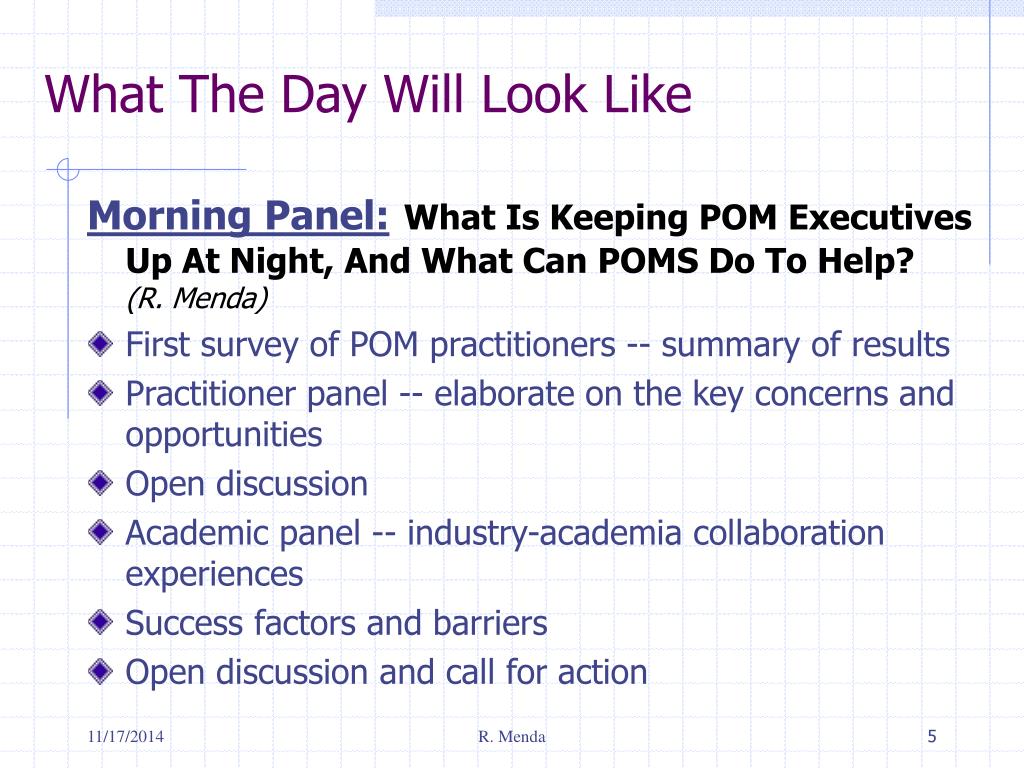 What The Day Will Look Like

Morning Panel: What Is Keeping POM Executives Up At Night, And What Can POMS Do To Help? (R. Menda)

First survey of POM practitioners -- summary of results
Practitioner panel -- elaborate on the key concerns and opportunities
Open discussion
Academic panel -- industry-academia collaboration experiences
Success factors and barriers
Open discussion and call for action

11/17/2014
R. Menda
5